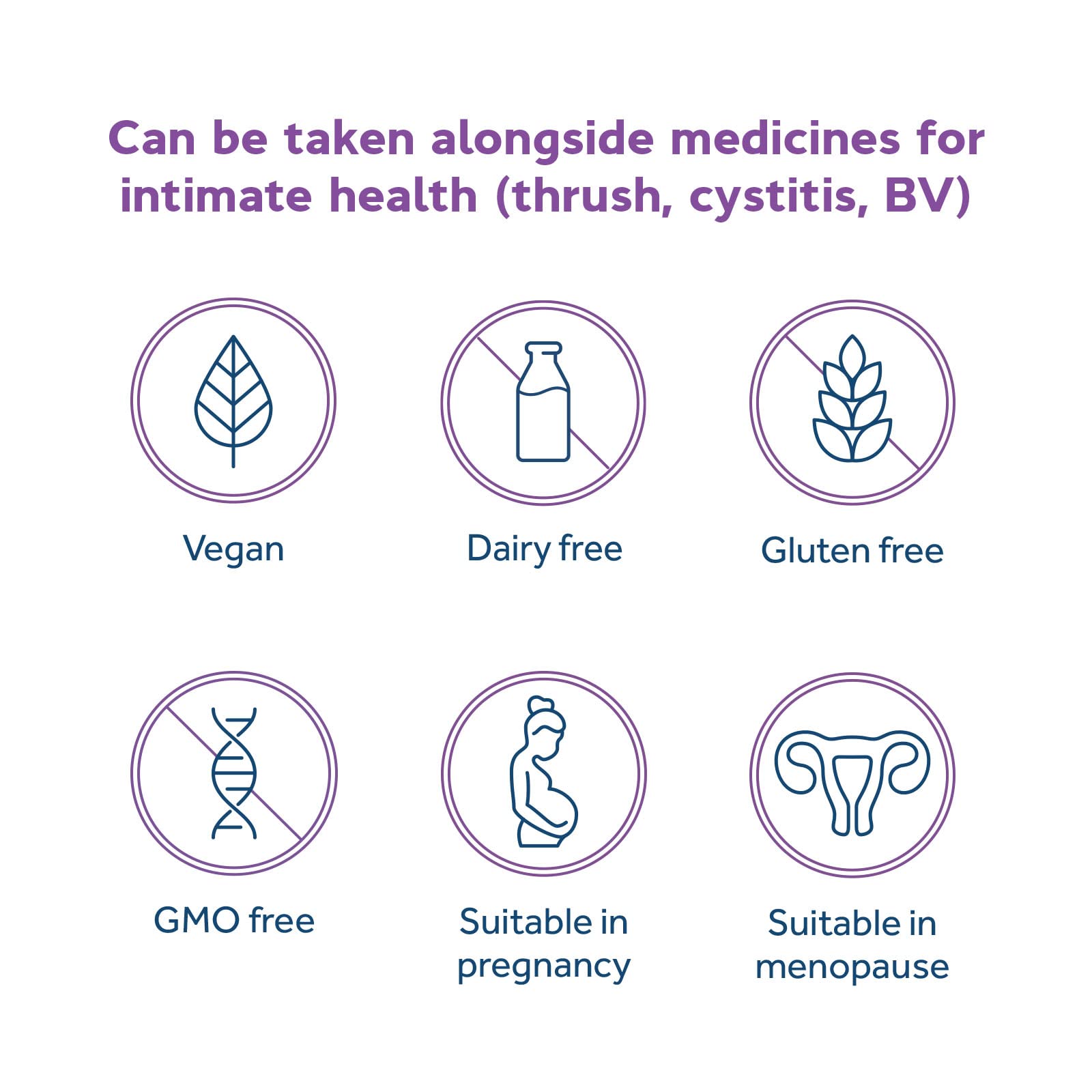 Can be taken alongside medicines for intimate health (thrush, cystitis, BV)

Vegan

Dairy free

Gluten free

GMO free

Suitable in pregnancy

Suitable in menopause